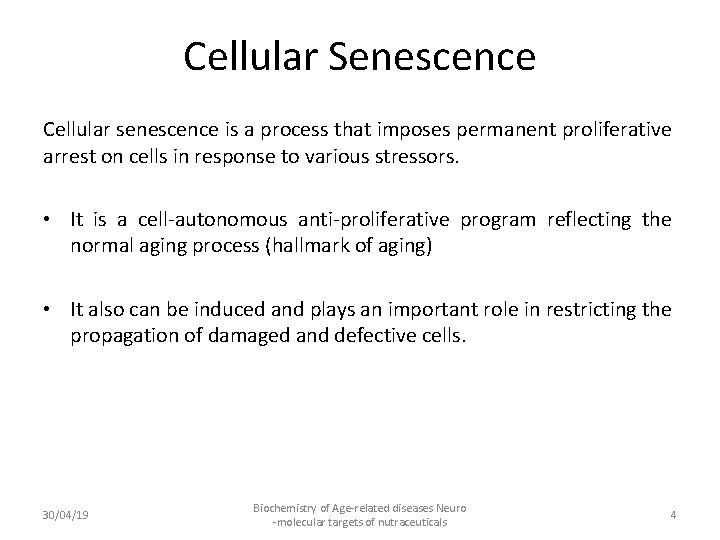 Cellular Senescence

Cellular senescence is a process that imposes permanent proliferative arrest on cells in response to various stressors.

• It is a cell-autonomous anti-proliferative program reflecting the normal aging process (hallmark of aging)

• It also can be induced and plays an important role in restricting the propagation of damaged and defective cells.

30/04/19

Biochemistry of Age-related diseases Neuro -molecular targets of nutraceuticals

4